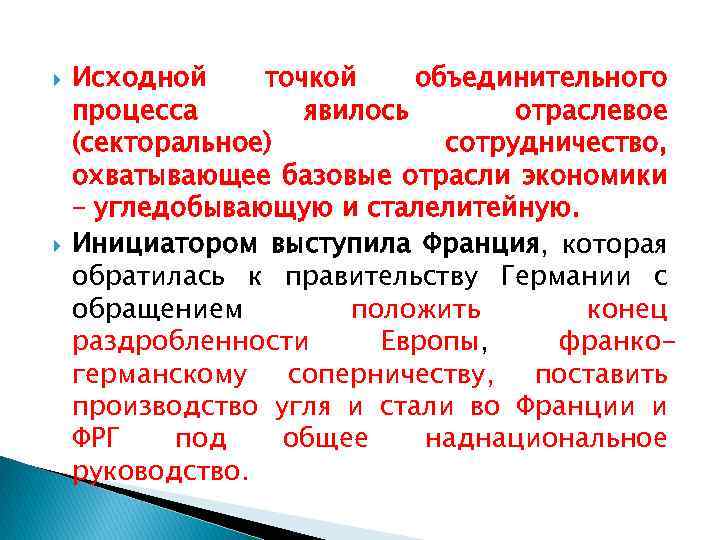 Исходной точкой объединительного процесса явилось отраслевое (секторальное) сотрудничество, охватывающее базовые отрасли экономики – угледобывающую и сталелитейную.

Инициатором выступила Франция, которая обратилась к правительству Германии с обращением положить конец раздробленности Европы, франко-германскому соперничеству, поставить производство угля и стали во Франции и ФРГ под общее наднациональное руководство.